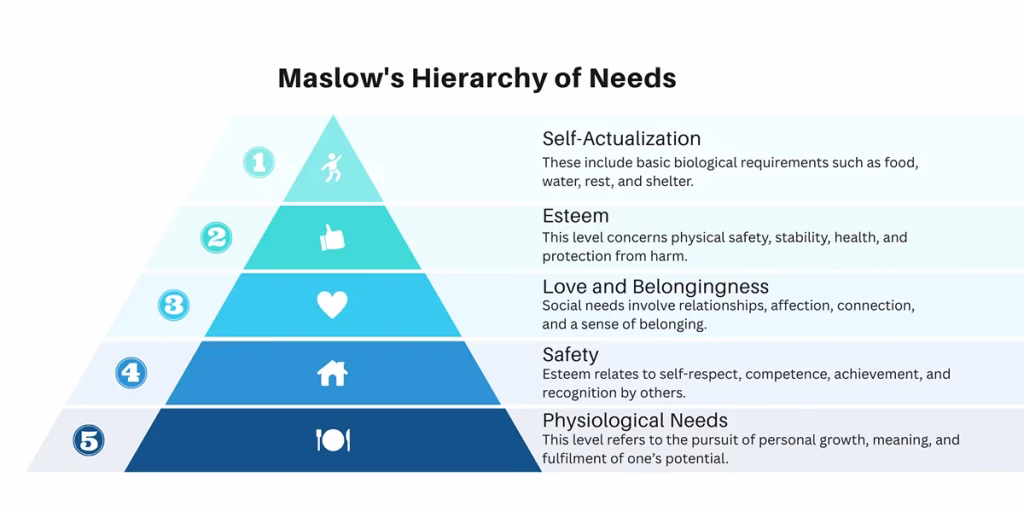 Maslow's Hierarchy of Needs

1

Self-Actualization
These include basic biological requirements such as food, water, rest, and shelter.

2

Esteem
This level concerns physical safety, stability, health, and protection from harm.

3

Love and Belongingness
Social needs involve relationships, affection, connection, and a sense of belonging.

4

Safety
Esteem relates to self-respect, competence, achievement, and recognition by others.

5

Physiological Needs
This level refers to the pursuit of personal growth, meaning, and fulfilment of one's potential.